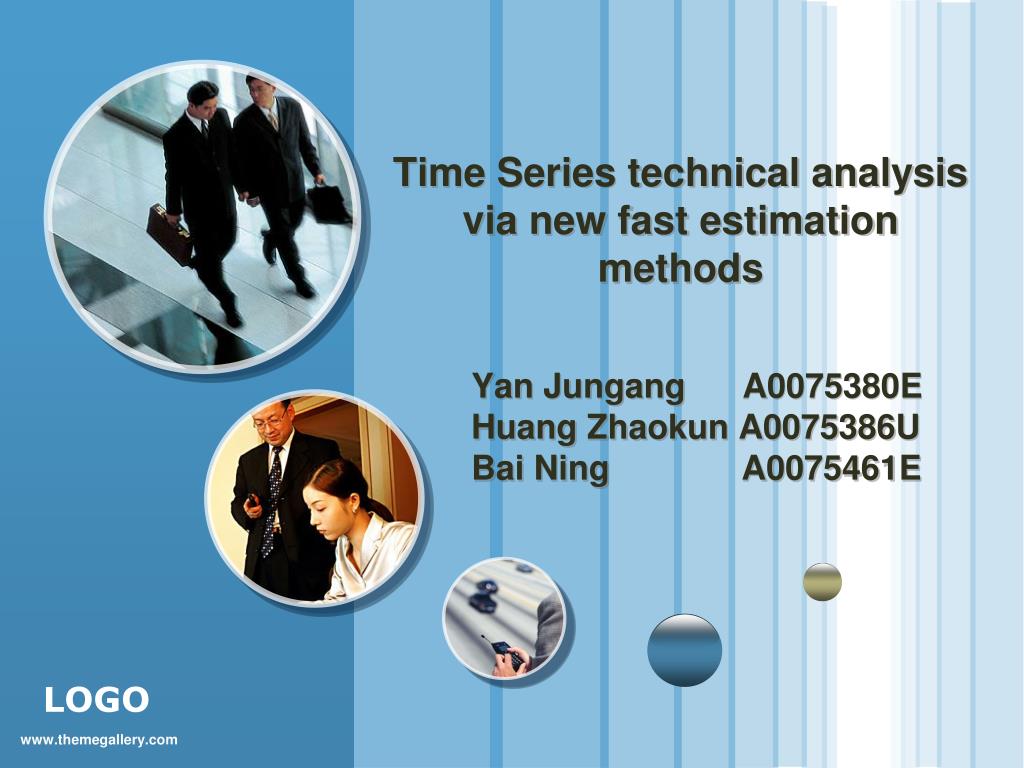 Time Series technical analysis via new fast estimation methods

Yan Jungang A0075380E
Huang Zhaokun A0075386U
Bai Ning A0075461E

LOGO
www.themegallery.com